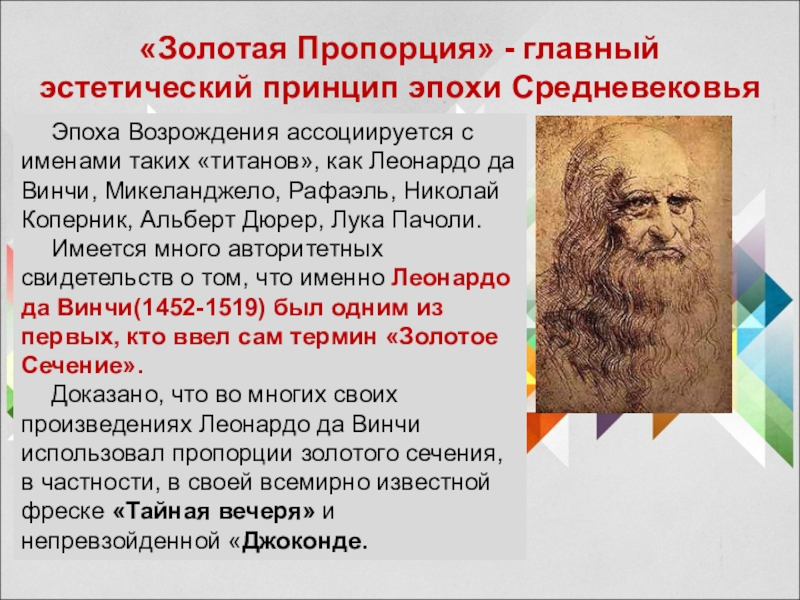 «Золотая Пропорция» - главный эстетический принцип эпохи Средневековья

Эпоха Возрождения ассоциируется с именами таких «титанов», как Леонардо да Винчи, Микеланджело, Рафаэль, Николай Коперник, Альберт Дюрер, Лука Пачоли.

Имеется много авторитетных свидетельств о том, что именно Леонардо да Винчи(1452-1519) был одним из первых, кто ввел сам термин «Золотое Сечение».

Доказано, что во многих своих произведениях Леонардо да Винчи использовал пропорции золотого сечения, в частности, в своей всемирно известной фреске «Тайная вечеря» и непревзойденной «Джоконде.